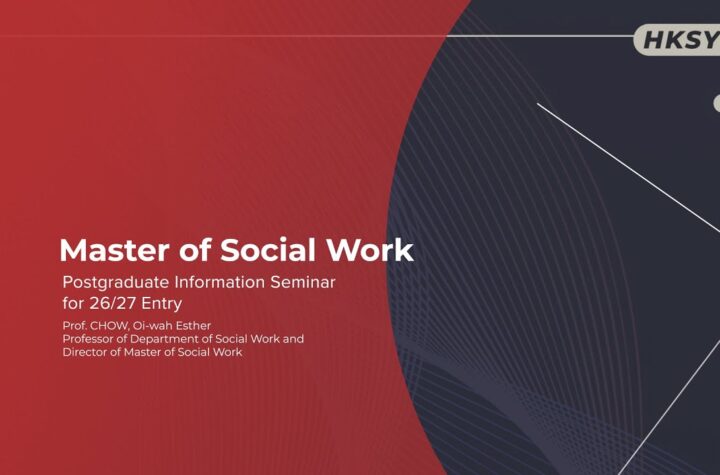 HKSY

Master of Social Work

Postgraduate Information Seminar for 26/27 Entry

Prof. CHOW, Oi-wah Esther
Professor of Department of Social Work and Director of Master of Social Work